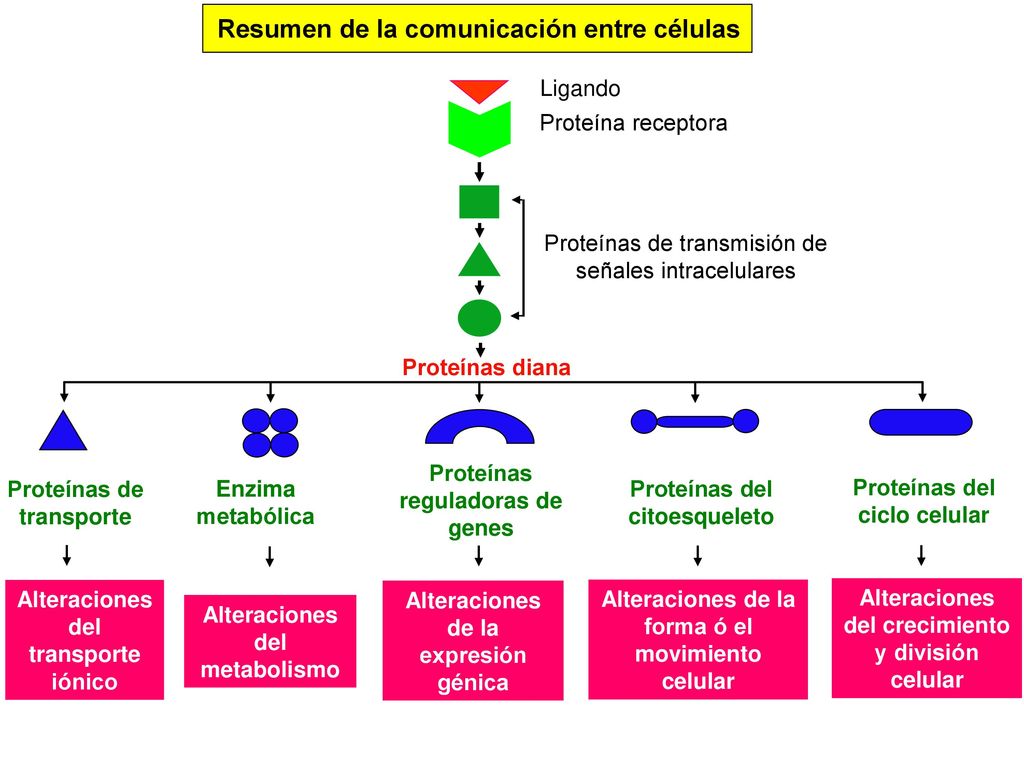 Resumen de la comunicación entre células

Ligando

Proteína receptora

Proteínas de transmisión de señales intracelulares

Proteínas diana

Proteínas de transporte

Enzima metabólica

Proteínas reguladoras de genes

Proteínas del citoesqueleto

Proteínas del ciclo celular

Alteraciones del transporte iónico

Alteraciones del metabolismo

Alteraciones de la expresión génica

Alteraciones de la forma ó el movimiento celular

Alteraciones del crecimiento y división celular